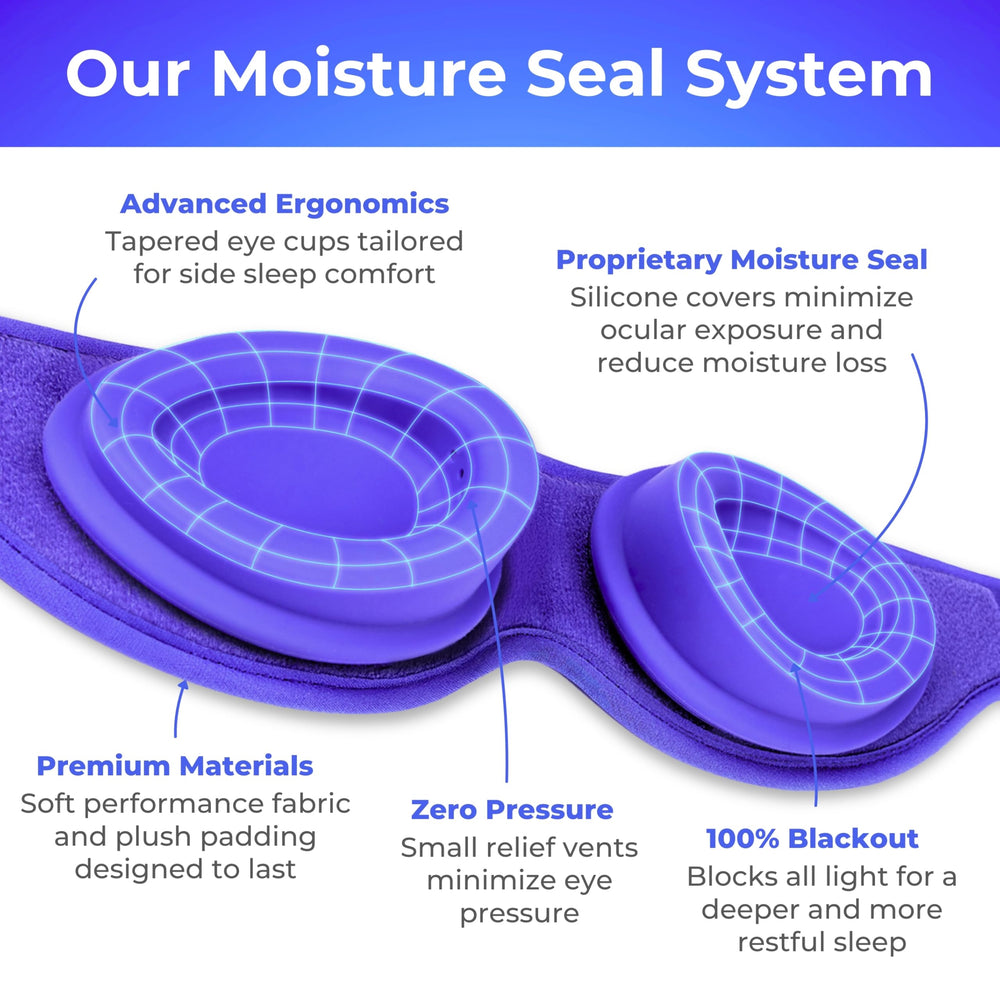 Our Moisture Seal System

Advanced Ergonomics
Tapered eye cups tailored for side sleep comfort

Proprietary Moisture Seal
Silicone covers minimize ocular exposure and reduce moisture loss

Premium Materials
Soft performance fabric and plush padding designed to last

Zero Pressure
Small relief vents minimize eye pressure

100% Blackout
Blocks all light for a deeper and more restful sleep